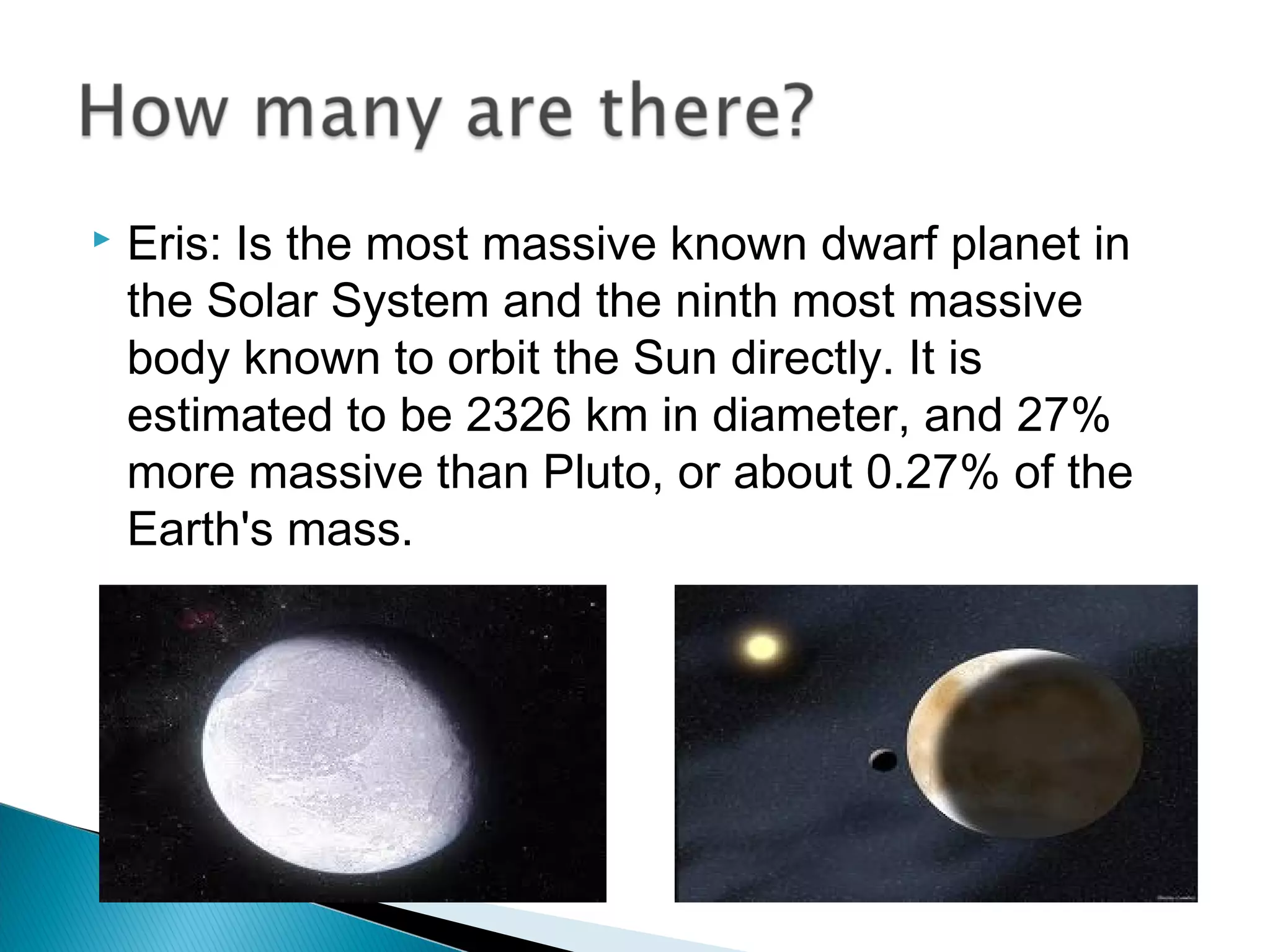 How many are there?

Eris: Is the most massive known dwarf planet in the Solar System and the ninth most massive body known to orbit the Sun directly. It is estimated to be 2326 km in diameter, and 27% more massive than Pluto, or about 0.27% of the Earth's mass.